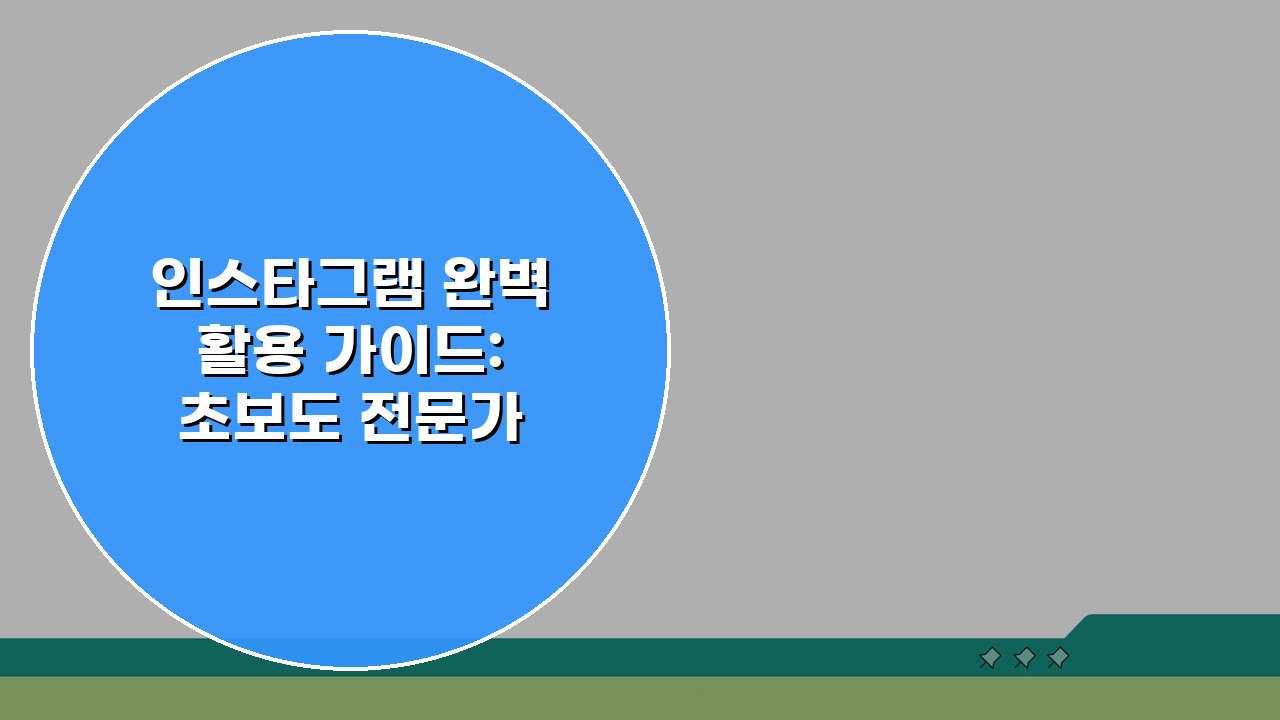 인스타그램 완벽 활용 가이드: 초보도 전문가